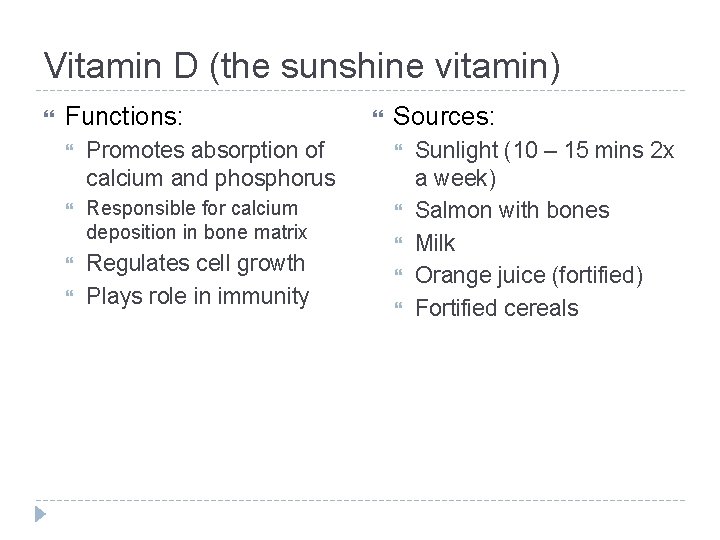 Vitamin D (the sunshine vitamin)

Functions:
Promotes absorption of calcium and phosphorus
Responsible for calcium deposition in bone matrix
Regulates cell growth
Plays role in immunity

Sources:
Sunlight (10 – 15 mins 2x a week)
Salmon with bones
Milk
Orange juice (fortified)
Fortified cereals